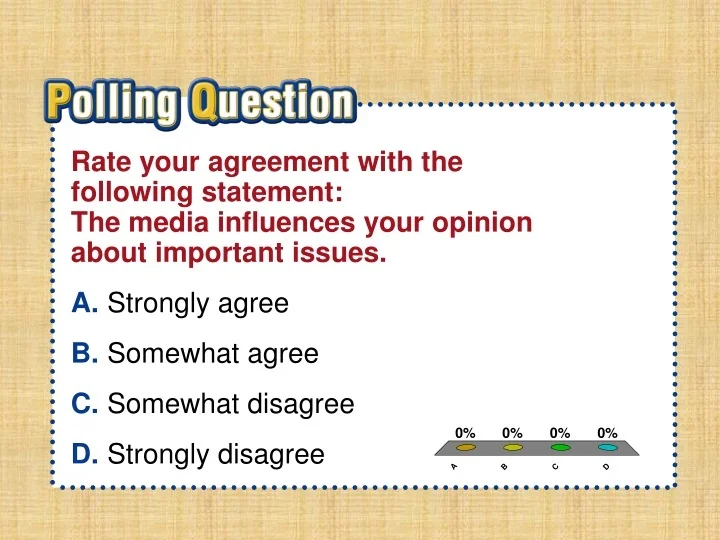 Polling Question

Rate your agreement with the following statement:
The media influences your opinion about important issues.

A. Strongly agree

B. Somewhat agree

C. Somewhat disagree

D. Strongly disagree

0% 0% 0% 0%

A B C D